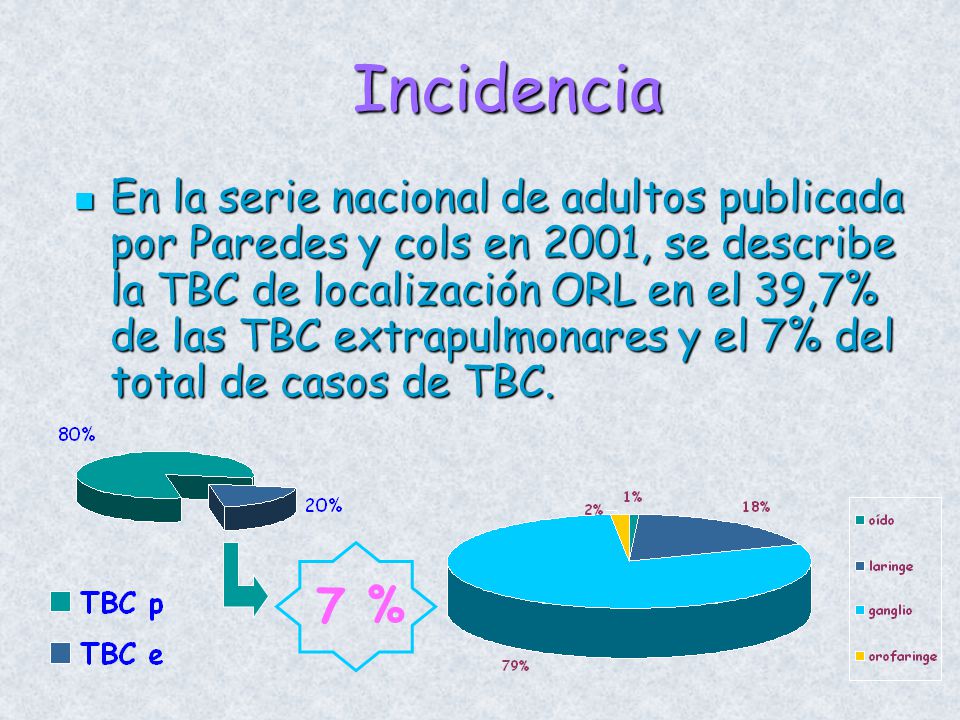 Incidencia

En la serie nacional de adultos publicada por Paredes y cols en 2001, se describe la TBC de localización ORL en el 39,7% de las TBC extrapulmonares y el 7% del total de casos de TBC.

80%

20%

TBC p

TBC e

7 %

2%

1%

18%

79%

oído

laringe

ganglio

orofaringe